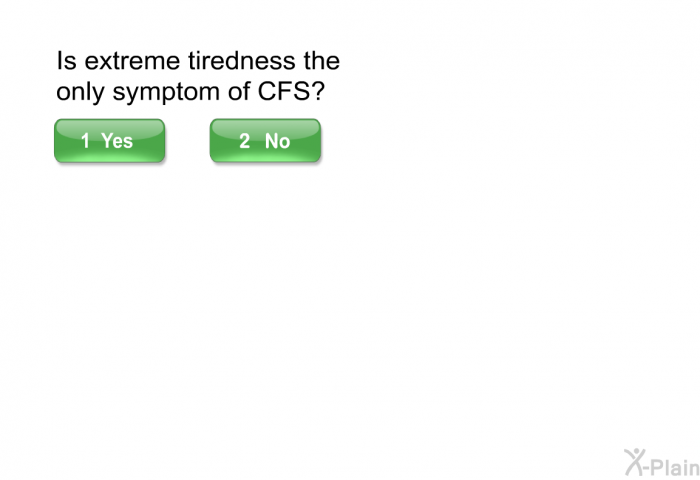 Is extreme tiredness the only symptom of CFS?

1 Yes

2 No

X-Plain